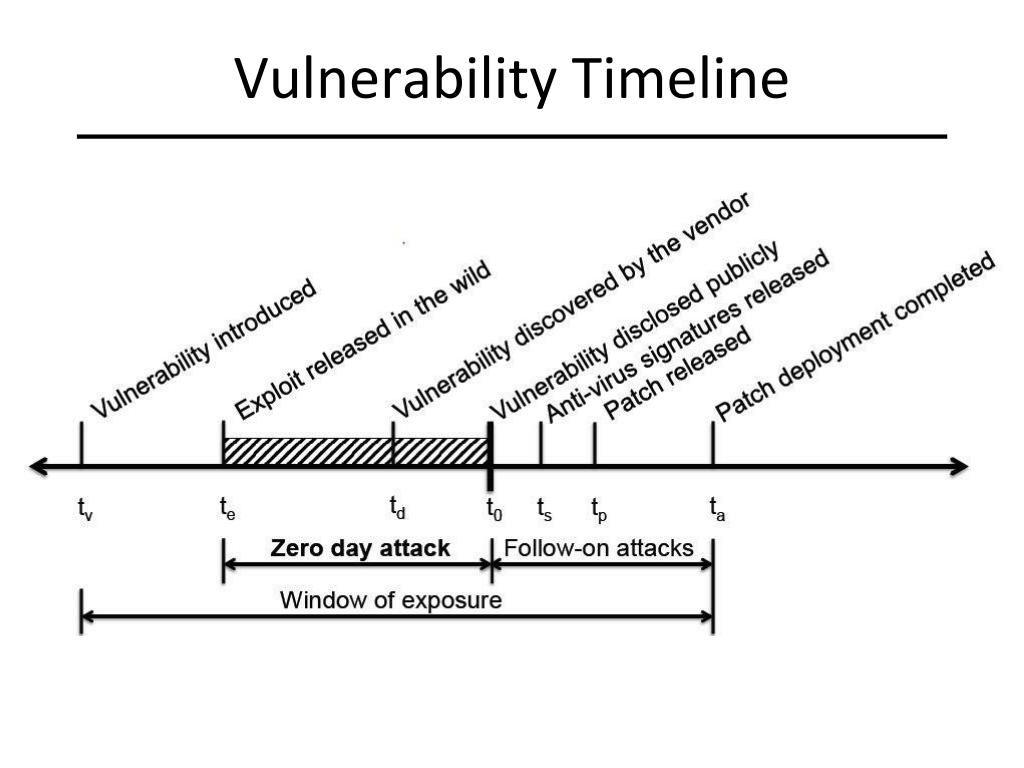 Vulnerability Timeline

Vulnerability introduced
Exploit released in the wild
Vulnerability discovered by the vendor
Vulnerability disclosed publicly
Anti-virus signatures released
Patch released
Patch deployment completed

$t_v$ $t_e$ $t_d$ $t_0$ $t_s$ $t_p$ $t_a$

Zero day attack
Follow-on attacks
Window of exposure